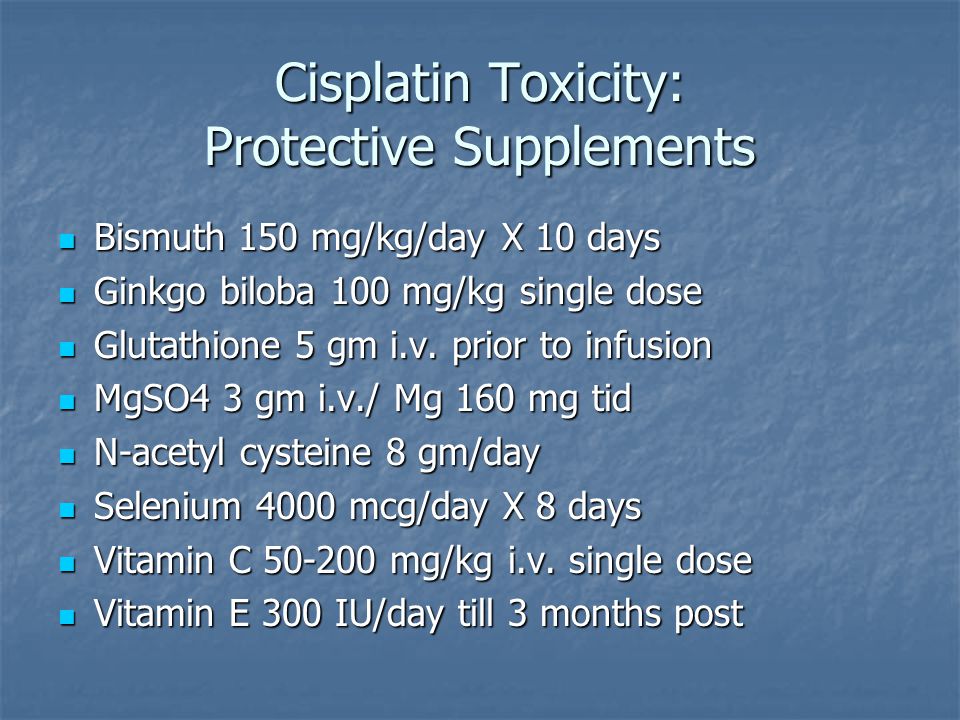 Cisplatin Toxicity:
Protective Supplements

- Bismuth 150 mg/kg/day X 10 days
- Ginkgo biloba 100 mg/kg single dose
- Glutathione 5 gm i.v. prior to infusion
- MgSO4 3 gm i.v./ Mg 160 mg tid
- N-acetyl cysteine 8 gm/day
- Selenium 4000 mcg/day X 8 days
- Vitamin C 50-200 mg/kg i.v. single dose
- Vitamin E 300 IU/day till 3 months post